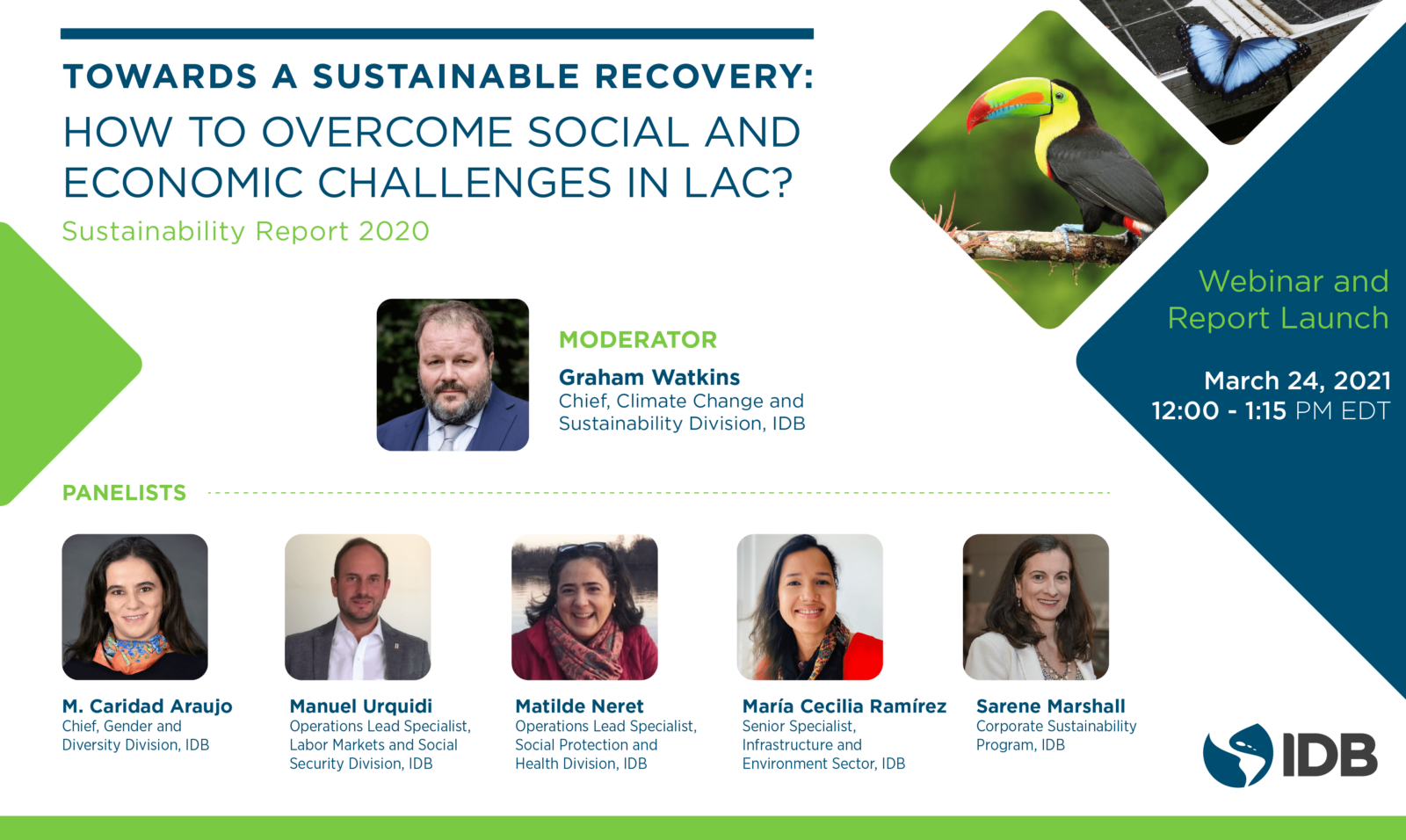 TOWARDS A SUSTAINABLE RECOVERY:
HOW TO OVERCOME SOCIAL AND ECONOMIC CHALLENGES IN LAC?
Sustainability Report 2020

Webinar and Report Launch

March 24, 2021
12:00 - 1:15 PM EDT

MODERATOR
Graham Watkins
Chief, Climate Change and Sustainability Division, IDB

PANELISTS

M. Caridad Araujo
Chief, Gender and Diversity Division, IDB

Manuel Urquidi
Operations Lead Specialist, Labor Markets and Social Security Division, IDB

Matilde Neret
Operations Lead Specialist, Social Protection and Health Division, IDB

María Cecilia Ramírez
Senior Specialist, Infrastructure and Environment Sector, IDB

Sarene Marshall
Corporate Sustainability Program, IDB

IDB